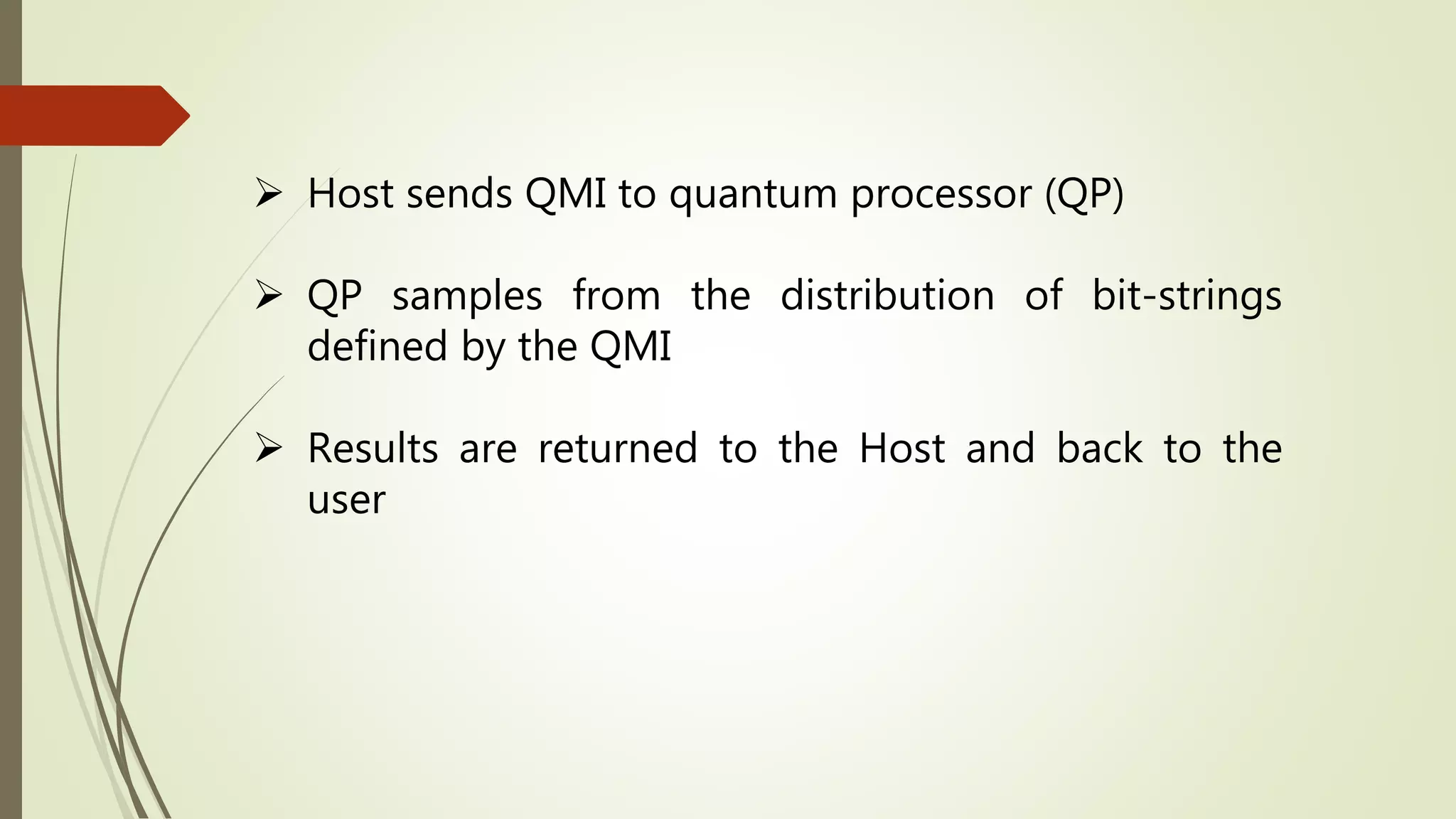 ➢ Host sends QMI to quantum processor (QP)

➢ QP samples from the distribution of bit-strings defined by the QMI

➢ Results are returned to the Host and back to the user